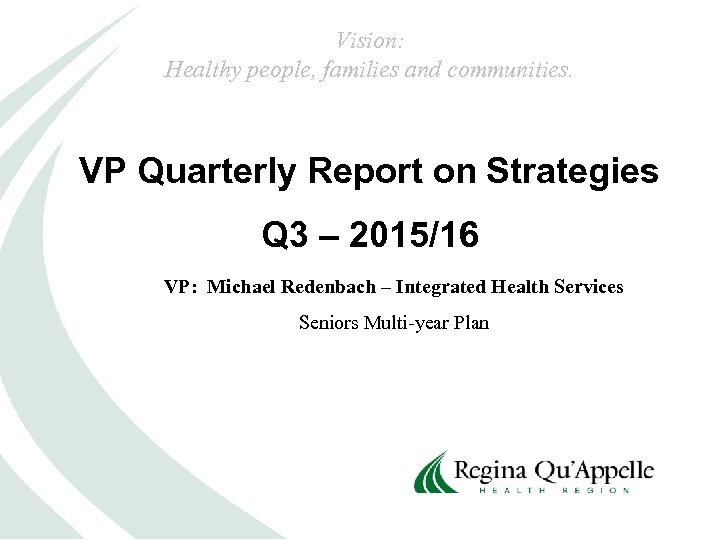 Vision:
Healthy people, families and communities.

VP Quarterly Report on Strategies

Q3 – 2015/16

VP: Michael Redenbach – Integrated Health Services

Seniors Multi-year Plan

Regina Qu'Appelle
HEALTH REGION